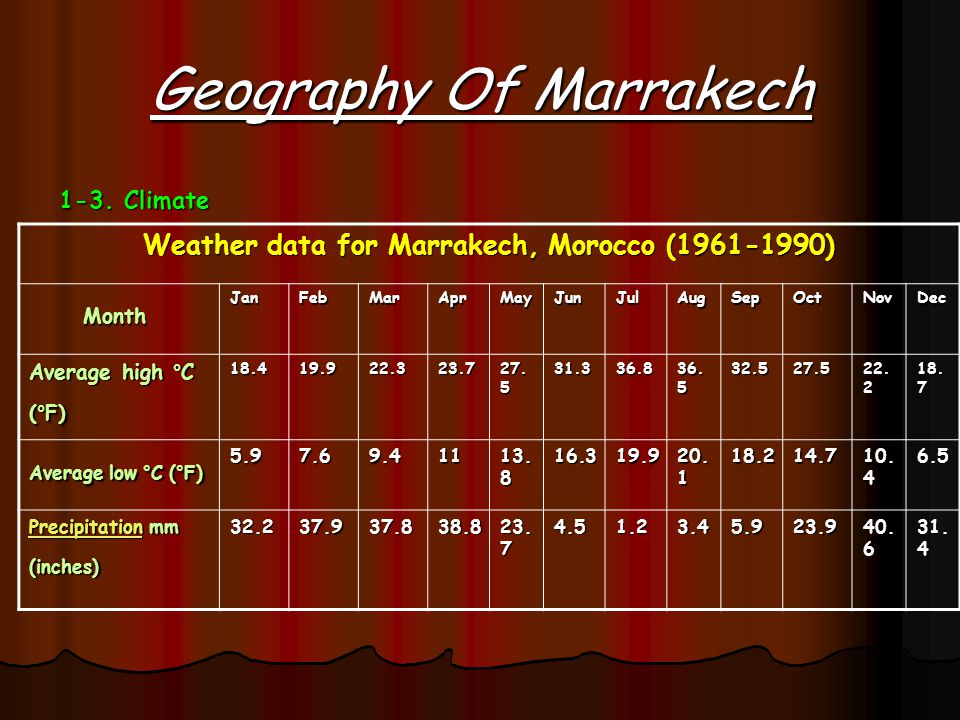 Geography Of Marrakech

1-3. Climate

Weather data for Marrakech, Morocco (1961-1990)

| Month | Jan | Feb | Mar | Apr | May | Jun | Jul | Aug | Sep | Oct | Nov | Dec |
|---|---|---|---|---|---|---|---|---|---|---|---|---|
| Average high °C (°F) | 18.4 | 19.9 | 22.3 | 23.7 | 27.5 | 31.3 | 36.8 | 36.5 | 32.5 | 27.5 | 22.2 | 18.7 |
| Average low °C (°F) | 5.9 | 7.6 | 9.4 | 11 | 13.8 | 16.3 | 19.9 | 20.1 | 18.2 | 14.7 | 10.4 | 6.5 |
| Precipitation mm (inches) | 32.2 | 37.9 | 37.8 | 38.8 | 23.7 | 4.5 | 1.2 | 3.4 | 5.9 | 23.9 | 40.6 | 31.4 |